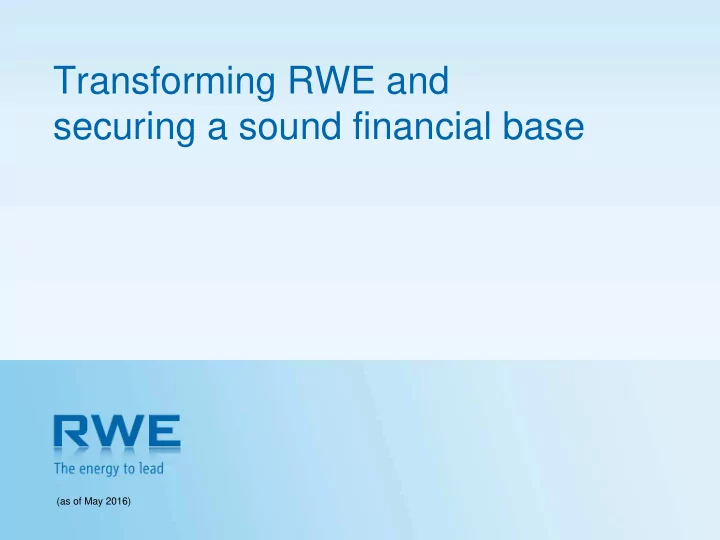 Transforming RWE and securing a sound financial base

RWE
The energy to lead

(as of May 2016)